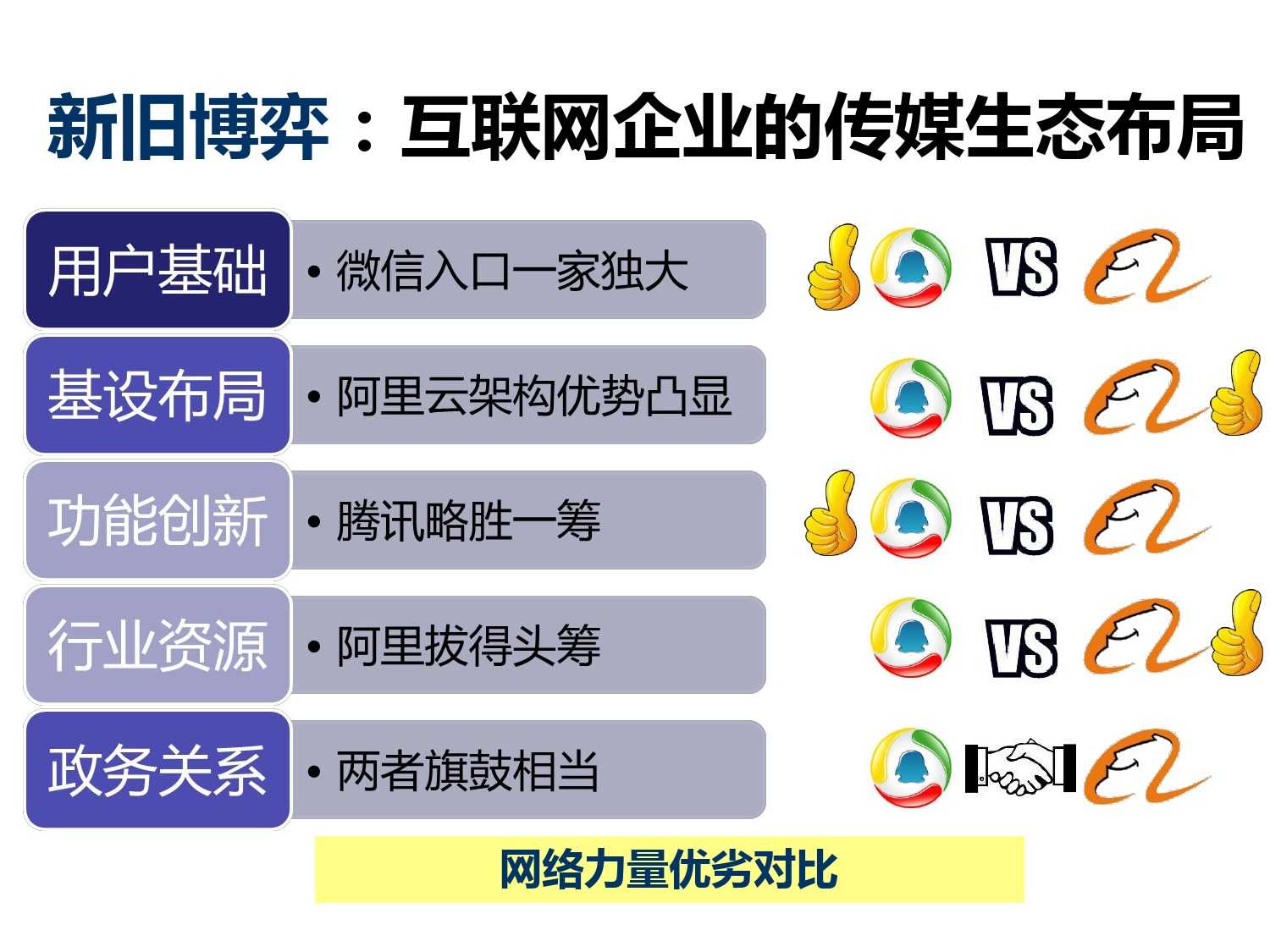 新旧博弈：互联网企业的传媒生态布局

用户基础
• 微信入口一家独大
VS

基设布局
• 阿里云架构优势凸显
VS

功能创新
• 腾讯略胜一筹
VS

行业资源
• 阿里拔得头筹
VS

政务关系
• 两者旗鼓相当

网络力量优劣对比